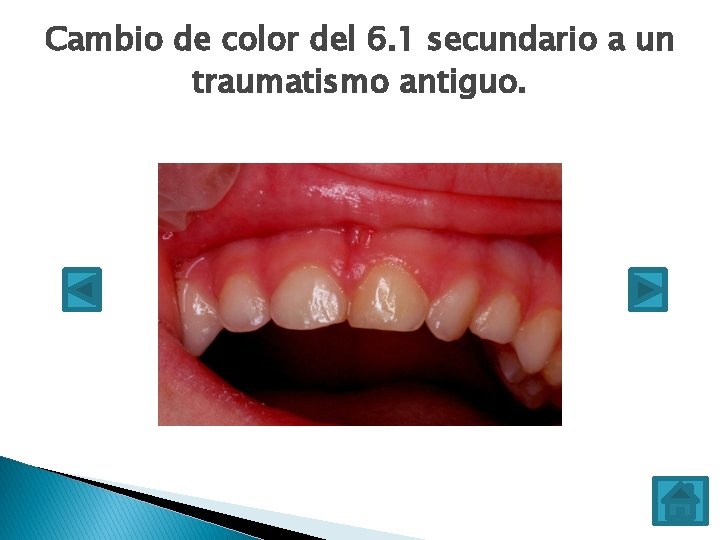 Cambio de color del 6.1 secundario a un traumatismo antiguo.